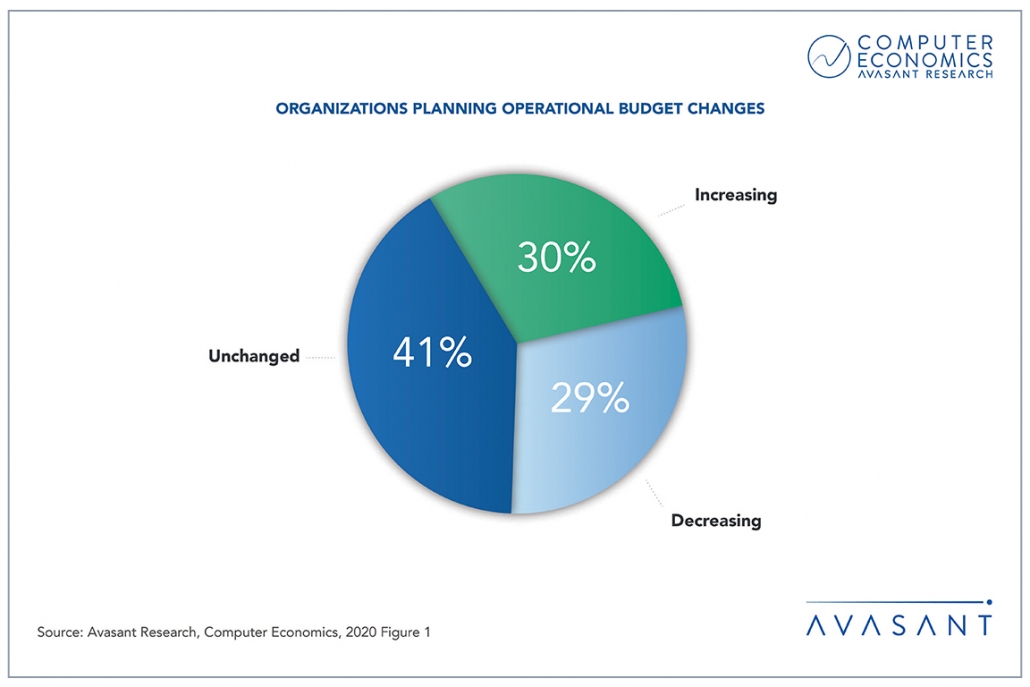 COMPUTER ECONOMICS AVASANT RESEARCH

ORGANIZATIONS PLANNING OPERATIONAL BUDGET CHANGES

Increasing

30%

Unchanged

41%

29%

Decreasing

Source: Avasant Research, Computer Economics, 2020 Figure 1

AVASANT